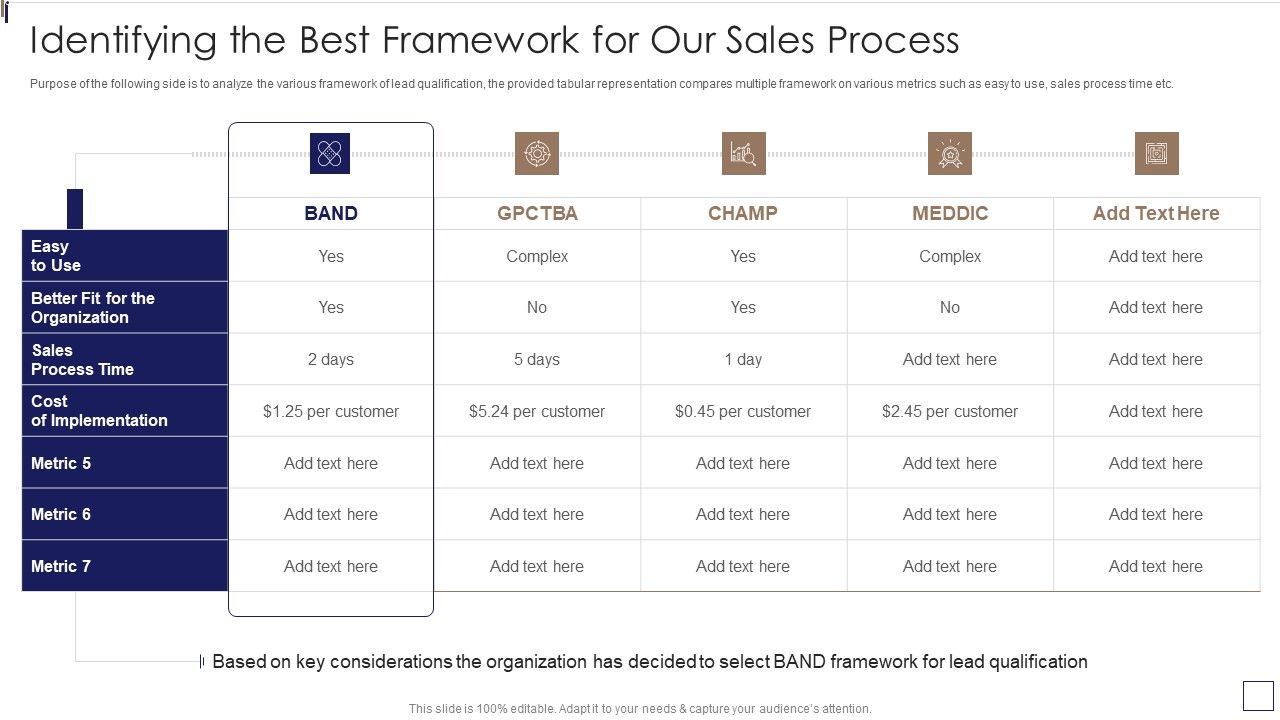 Identifying the Best Framework for Our Sales Process

Purpose of the following side is to analyze the various framework of lead qualification, the provided tabular representation compares multiple framework on various metrics such as easy to use, sales process time etc.

| | BAND | GPCTBA | CHAMP | MEDDIC | Add Text Here |
|---|---|---|---|---|---|
| Easy to Use | Yes | Complex | Yes | Complex | Add text here |
| Better Fit for the Organization | Yes | No | Yes | No | Add text here |
| Sales Process Time | 2 days | 5 days | 1 day | Add text here | Add text here |
| Cost of Implementation | $1.25 per customer | $5.24 per customer | $0.45 per customer | $2.45 per customer | Add text here |
| Metric 5 | Add text here | Add text here | Add text here | Add text here | Add text here |
| Metric 6 | Add text here | Add text here | Add text here | Add text here | Add text here |
| Metric 7 | Add text here | Add text here | Add text here | Add text here | Add text here |

Based on key considerations the organization has decided to select BAND framework for lead qualification

This slide is 100% editable. Adapt it to your needs & capture your audience's attention.